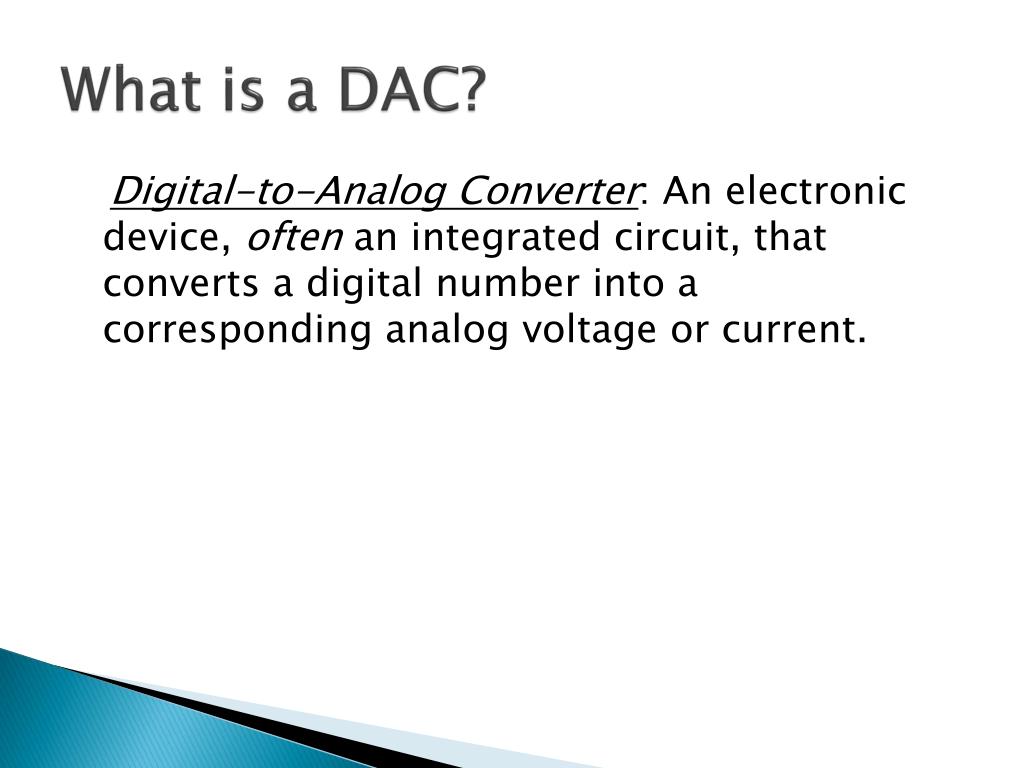 What is a DAC?

Digital-to-Analog Converter: An electronic device, often an integrated circuit, that converts a digital number into a corresponding analog voltage or current.